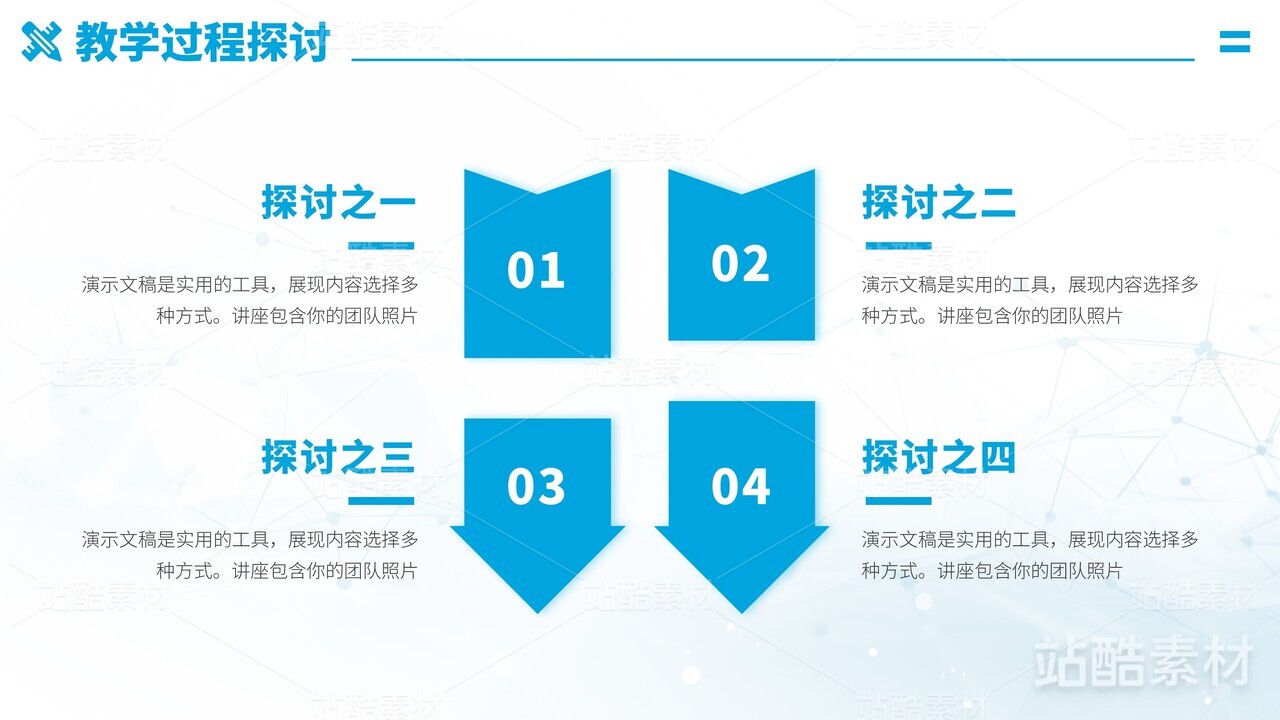 教学过程探讨

探讨之一

演示文稿是实用的工具，展现内容选择多种方式。讲座包含你的团队照片

01

02

探讨之二

演示文稿是实用的工具，展现内容选择多种方式。讲座包含你的团队照片

探讨之三

演示文稿是实用的工具，展现内容选择多种方式。讲座包含你的团队照片

03

04

探讨之四

演示文稿是实用的工具，展现内容选择多种方式。讲座包含你的团队照片

站酷素材